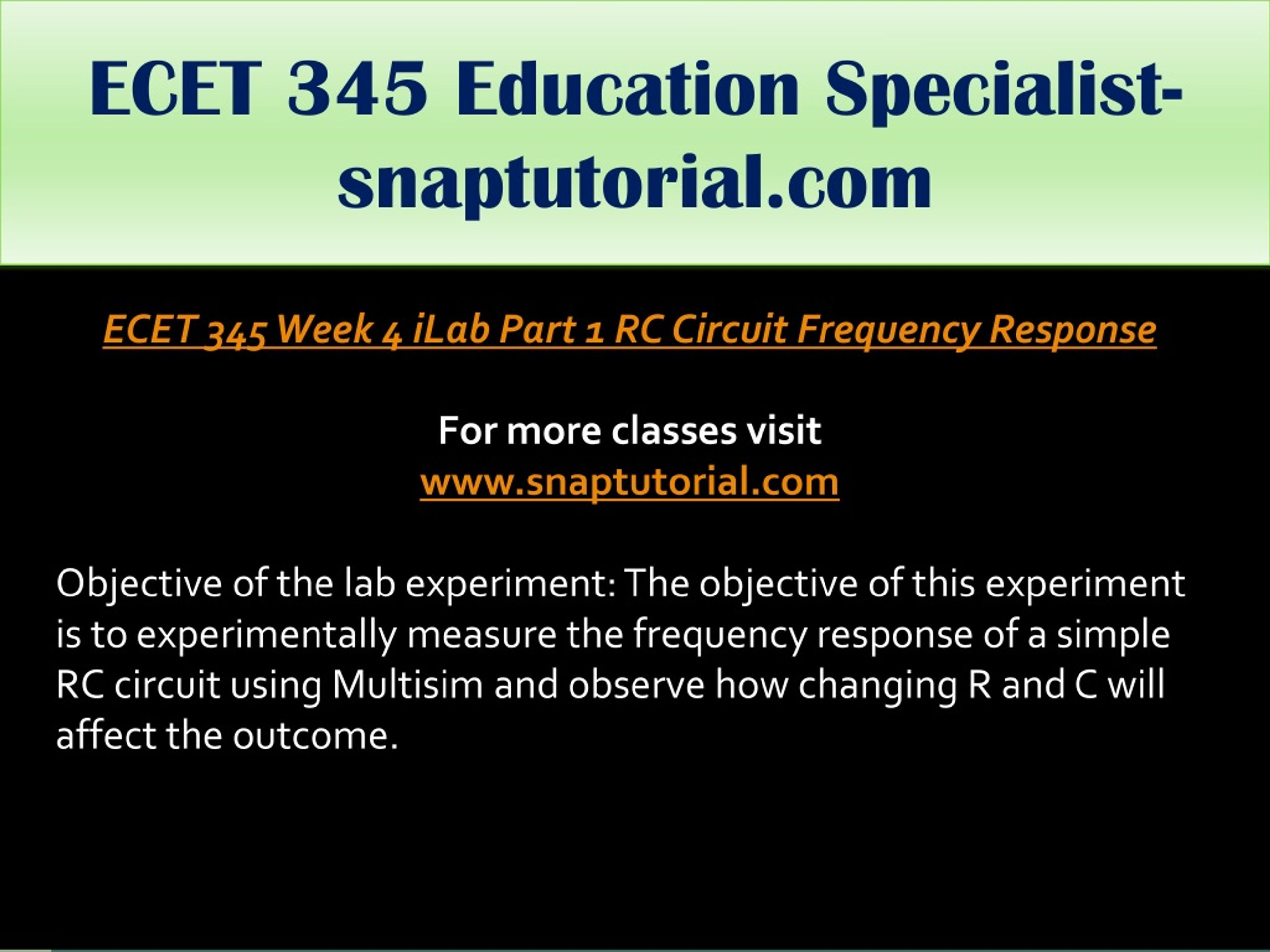 ECET 345 Education Specialist-snaptutorial.com

ECET 345 Week 4 iLab Part 1 RC Circuit Frequency Response

For more classes visit
www.snaptutorial.com

Objective of the lab experiment: The objective of this experiment is to experimentally measure the frequency response of a simple RC circuit using Multisim and observe how changing R and C will affect the outcome.